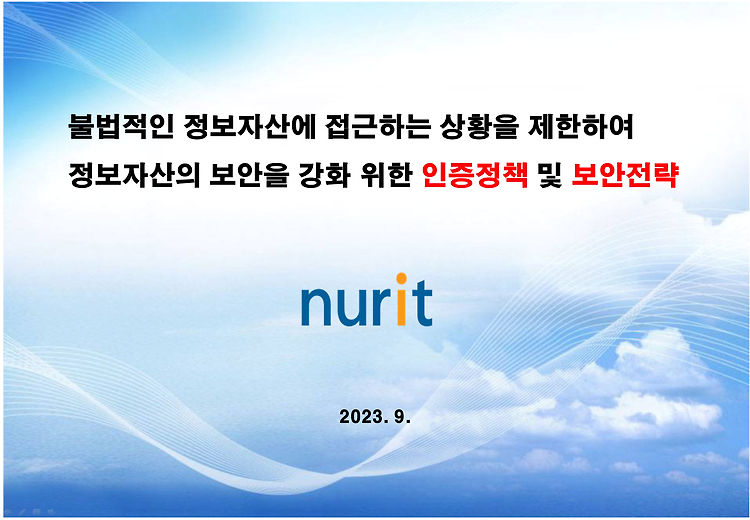 불법적인 정보자산에 접근하는 상황을 제한하여
정보자산의 보안을 강화 위한 인증정책 및 보안전략

nurit

2023. 9.